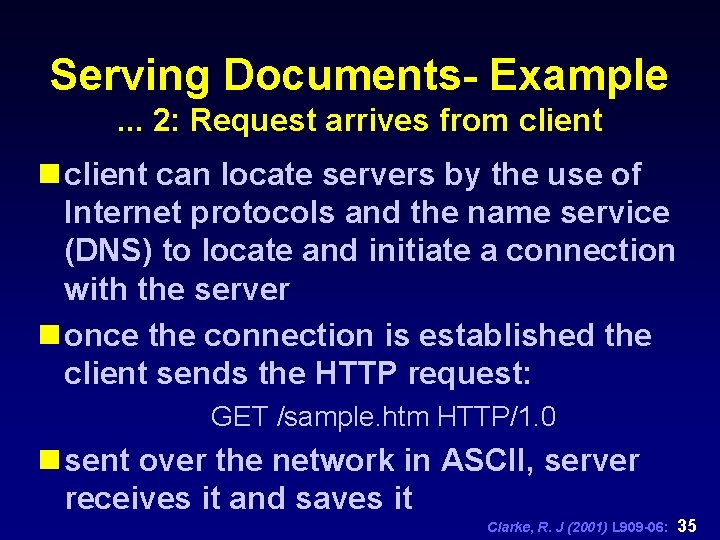 Serving Documents- Example
... 2: Request arrives from client

client can locate servers by the use of Internet protocols and the name service (DNS) to locate and initiate a connection with the server

once the connection is established the client sends the HTTP request:

GET /sample.htm HTTP/1.0

sent over the network in ASCII, server receives it and saves it

Clarke, R. J (2001) L909-06: 35